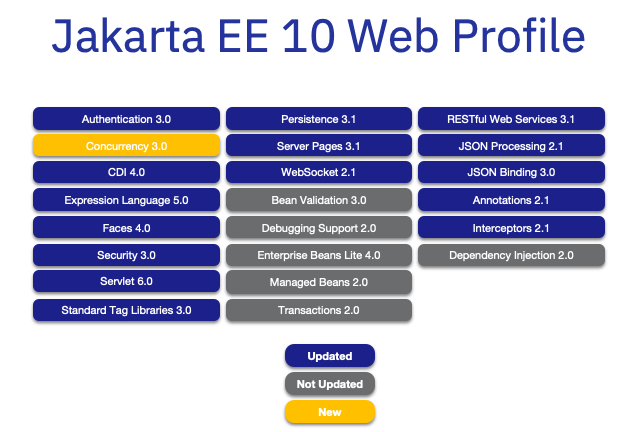 Jakarta EE 10 Web Profile

Authentication 3.0
Concurrency 3.0
CDI 4.0
Expression Language 5.0
Faces 4.0
Security 3.0
Servlet 6.0
Standard Tag Libraries 3.0

Persistence 3.1
Server Pages 3.1
WebSocket 2.1
Bean Validation 3.0
Debugging Support 2.0
Enterprise Beans Lite 4.0
Managed Beans 2.0
Transactions 2.0

RESTful Web Services 3.1
JSON Processing 2.1
JSON Binding 3.0
Annotations 2.1
Interceptors 2.1
Dependency Injection 2.0

Updated
Not Updated
New